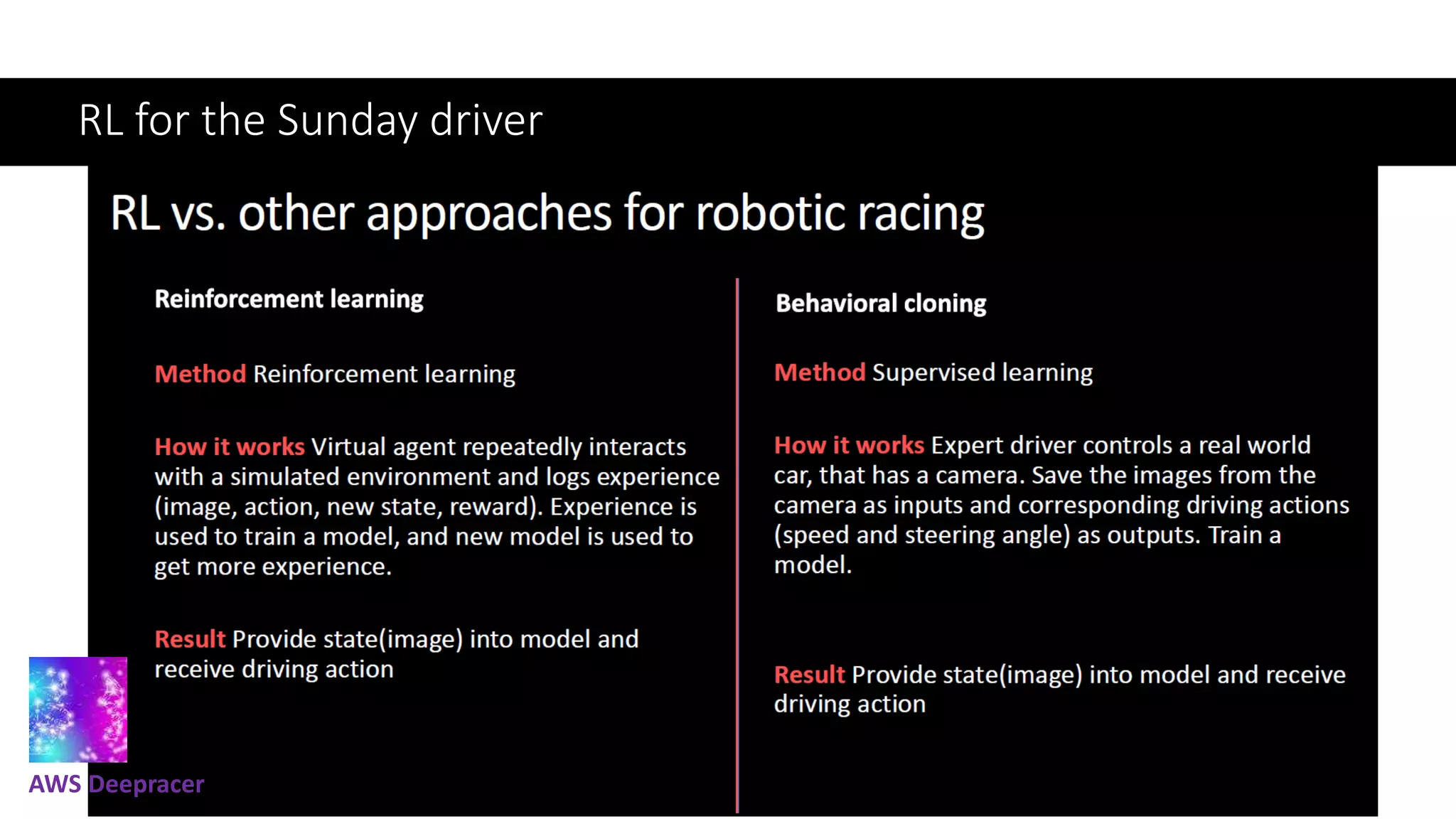 RL for the Sunday driver

RL vs. other approaches for robotic racing

Reinforcement learning

Method Reinforcement learning

How it works Virtual agent repeatedly interacts with a simulated environment and logs experience (image, action, new state, reward). Experience is used to train a model, and new model is used to get more experience.

Result Provide state(image) into model and receive driving action

Behavioral cloning

Method Supervised learning

How it works Expert driver controls a real world car, that has a camera. Save the images from the camera as inputs and corresponding driving actions (speed and steering angle) as outputs. Train a model.

Result Provide state(image) into model and receive driving action

AWS Deepracer